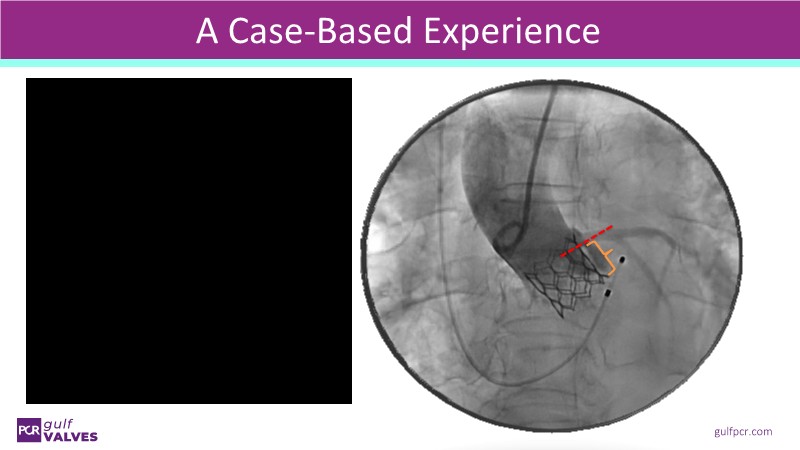 A Case-Based Experience

PCR gulf VALVES

gulfpcr.com